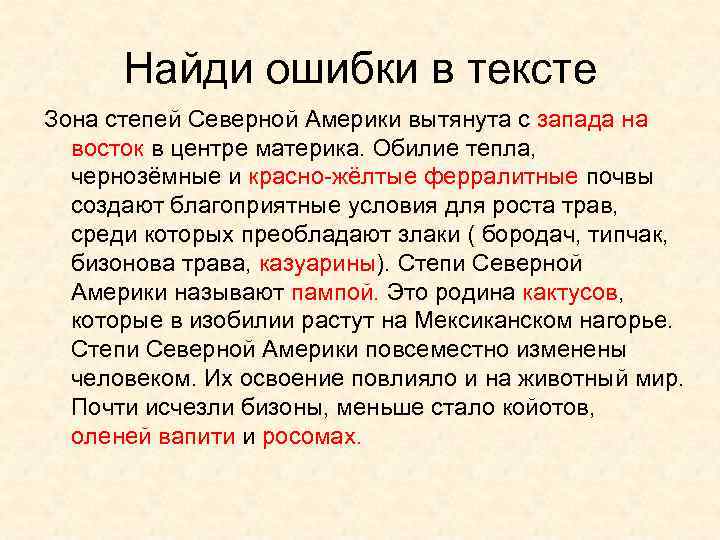 Найди ошибки в тексте

Зона степей Северной Америки вытянута с запада на восток в центре материка. Обилие тепла, чернозёмные и красно-жёлтые ферралитные почвы создают благоприятные условия для роста трав, среди которых преобладают злаки ( бородач, типчак, бизонова трава, казуарины). Степи Северной Америки называют пампой. Это родина кактусов, которые в изобилии растут на Мексиканском нагорье. Степи Северной Америки повсеместно изменены человеком. Их освоение повлияло и на животный мир. Почти исчезли бизоны, меньше стало койотов, оленей вапити и росомах.